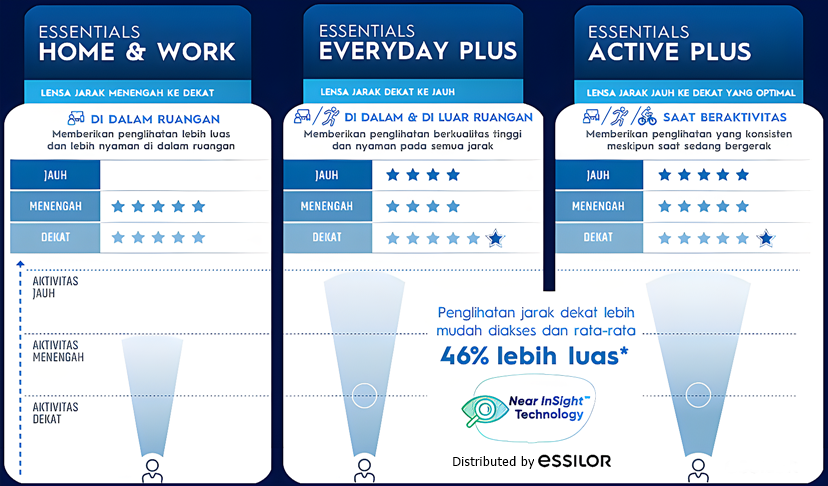 ESSENTIALS
HOME & WORK

LENSA JARAK MENENGAH KE DEKAT

DI DALAM RUANGAN
Memberikan penglihatan lebih luas dan lebih nyaman di dalam ruangan

| JAUH | |
|---|---|
| MENENGAH | ★★★★★ |
| DEKAT | ★★★★★ |

AKTIVITAS JAUH

AKTIVITAS MENENGAH

AKTIVITAS DEKAT

ESSENTIALS
EVERYDAY PLUS

LENSA JARAK DEKAT KE JAUH

DI DALAM & DI LUAR RUANGAN
Memberikan penglihatan berkualitas tinggi dan nyaman pada semua jarak

| JAUH | ★★★★ |
|---|---|
| MENENGAH | ★★★★ |
| DEKAT | ★★★★★★ |

Penglihatan jarak dekat lebih mudah diakses dan rata-rata
46% lebih luas*

Near InSight™ Technology

Distributed by ESSILOR

ESSENTIALS
ACTIVE PLUS

LENSA JARAK JAUH KE DEKAT YANG OPTIMAL

SAAT BERAKTIVITAS
Memberikan penglihatan yang konsisten meskipun saat sedang bergerak

| JAUH | ★★★★★ |
|---|---|
| MENENGAH | ★★★★★ |
| DEKAT | ★★★★★★ |